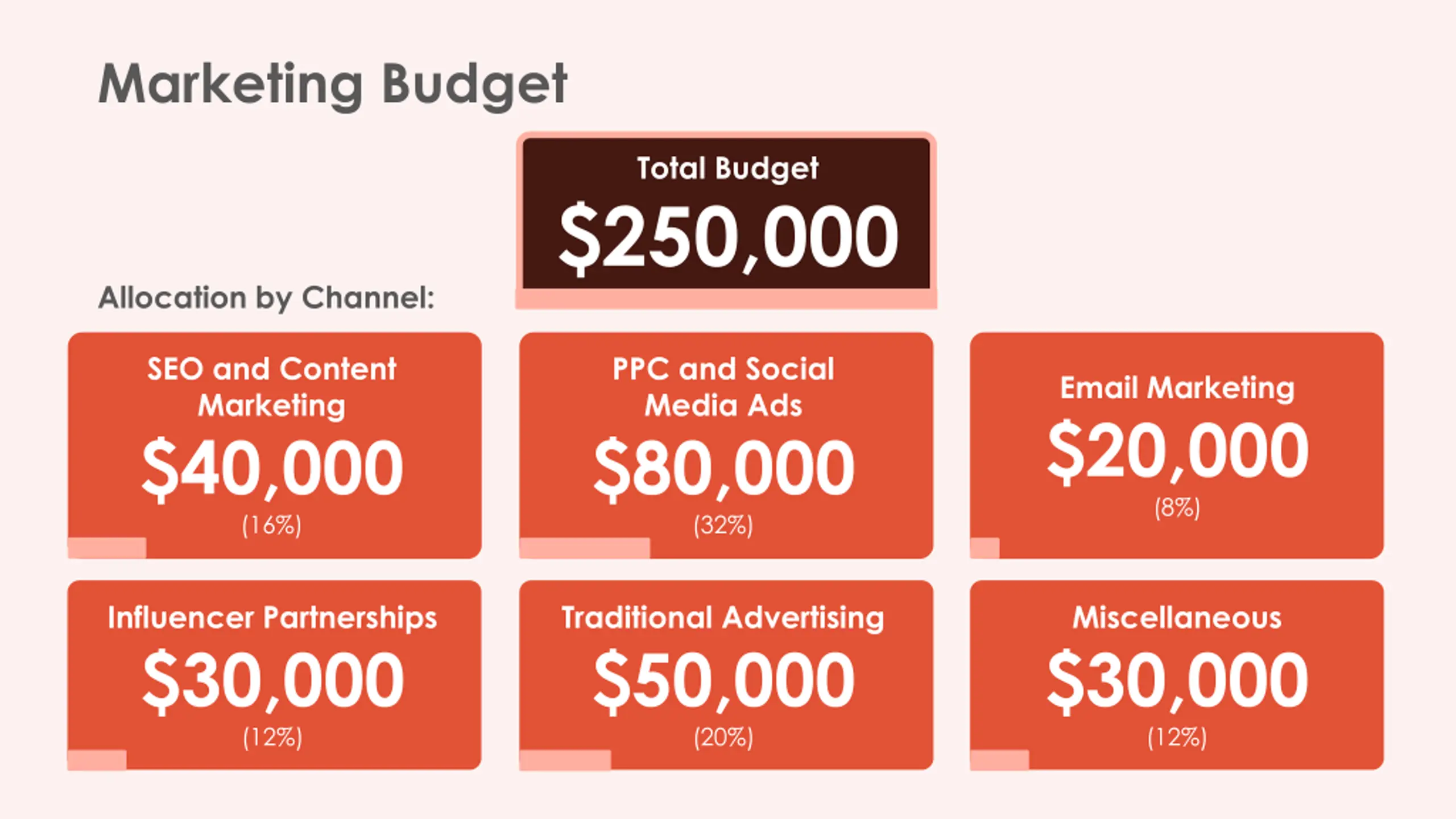 Marketing Budget

Total Budget
\$250,000

Allocation by Channel:

SEO and Content Marketing
\$40,000
(16%)

PPC and Social Media Ads
\$80,000
(32%)

Email Marketing
\$20,000
(8%)

Influencer Partnerships
\$30,000
(12%)

Traditional Advertising
\$50,000
(20%)

Miscellaneous
\$30,000
(12%)